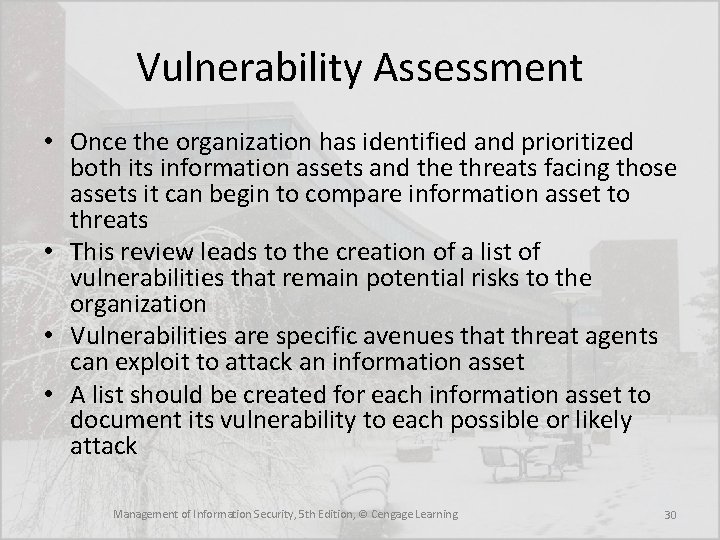 Vulnerability Assessment

• Once the organization has identified and prioritized both its information assets and the threats facing those assets it can begin to compare information asset to threats
• This review leads to the creation of a list of vulnerabilities that remain potential risks to the organization
• Vulnerabilities are specific avenues that threat agents can exploit to attack an information asset
• A list should be created for each information asset to document its vulnerability to each possible or likely attack

Management of Information Security, 5th Edition, © Cengage Learning

30